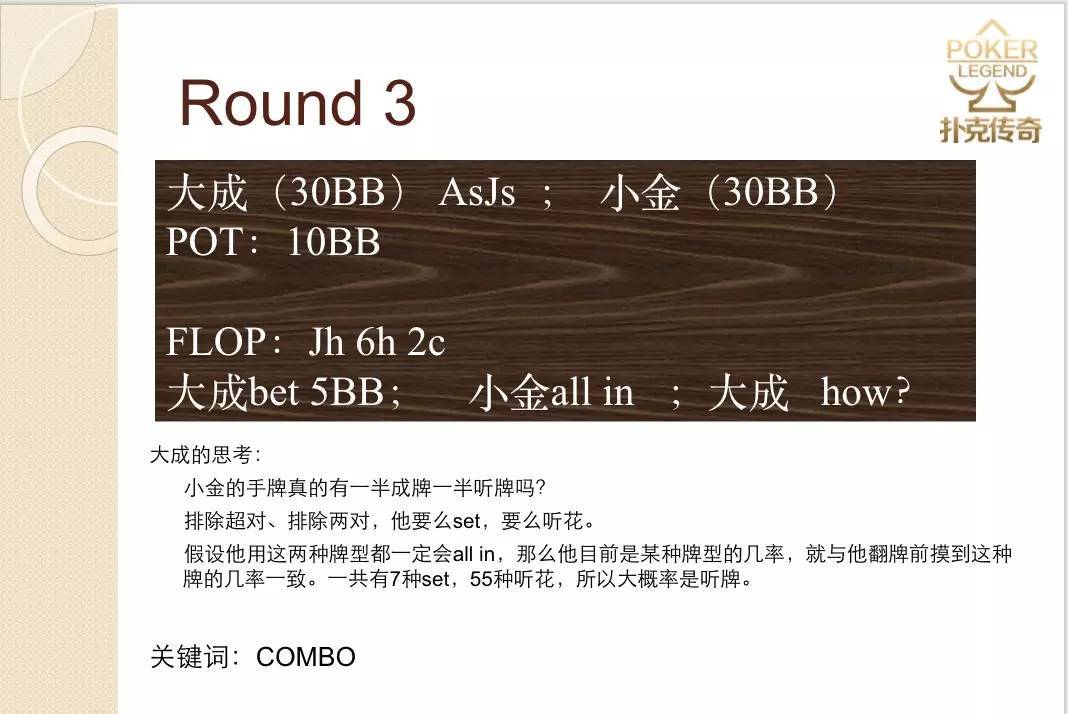 POKER
LEGEND
扑克传奇

Round 3

大成（30BB） AsJs ； 小金（30BB）
POT：10BB

FLOP：Jh 6h 2c
大成bet 5BB； 小金all in ；大成 how?

大成的思考：

小金的手牌真的有一半成牌一半听牌吗？

排除超对、排除两对，他要么set，要么听花。

假设他用这两种牌型都一定会all in，那么他目前是某种牌型的几率，就与他翻牌前摸到这种牌的几率一致。一共有7种set，55种听花，所以大概率是听牌。

关键词：COMBO